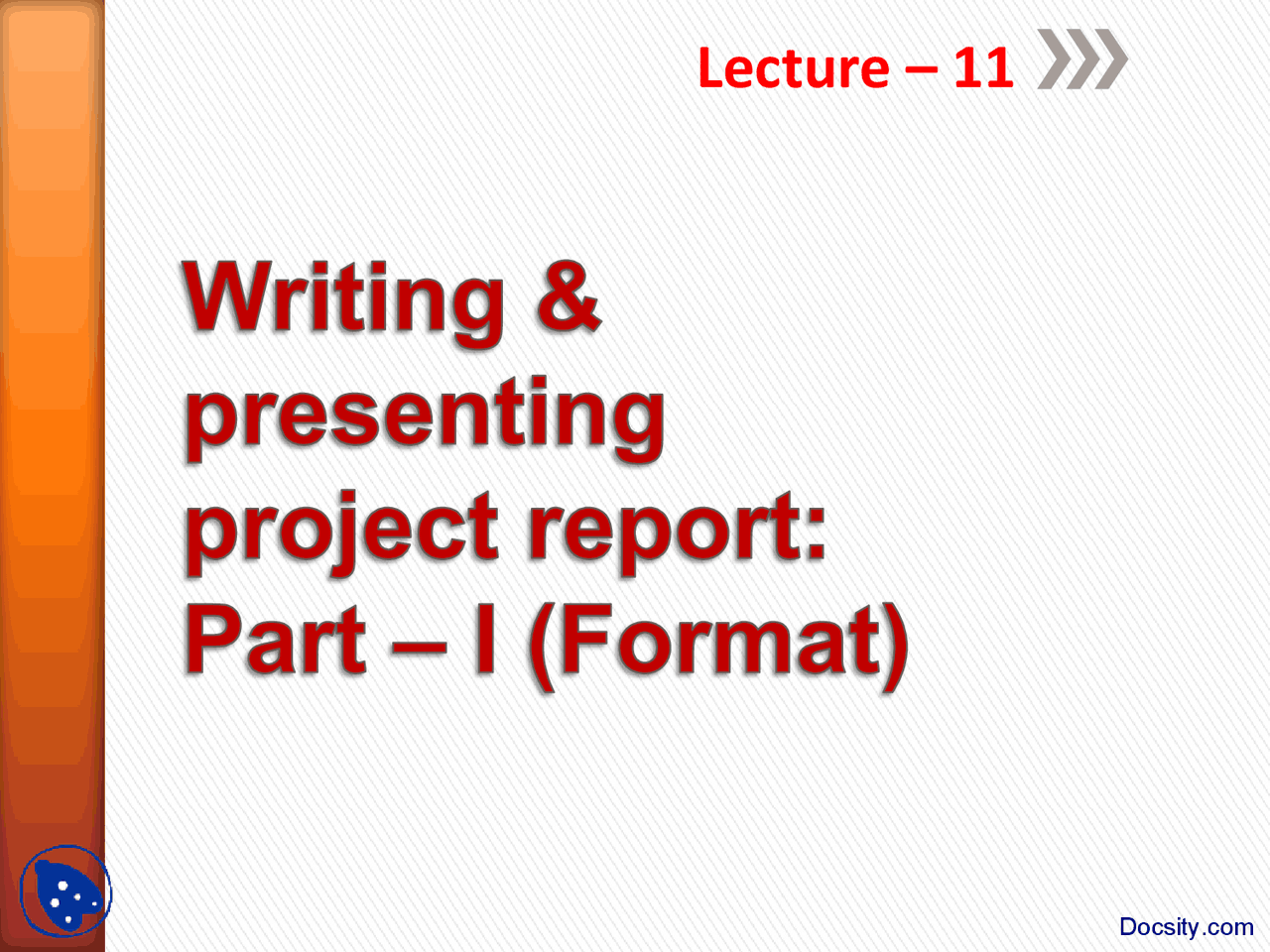 Lecture – 11

Writing & presenting project report: Part – I (Format)

Docsity.com